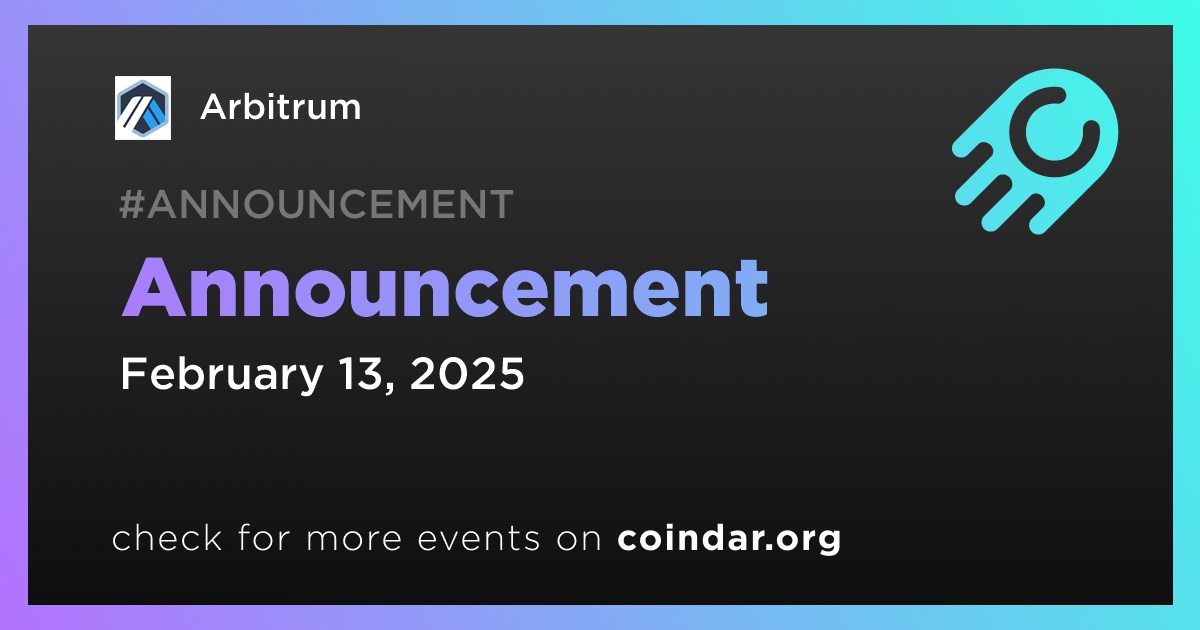 Arbitrum

#ANNOUNCEMENT

Announcement

February 13, 2025

check for more events on coindar.org